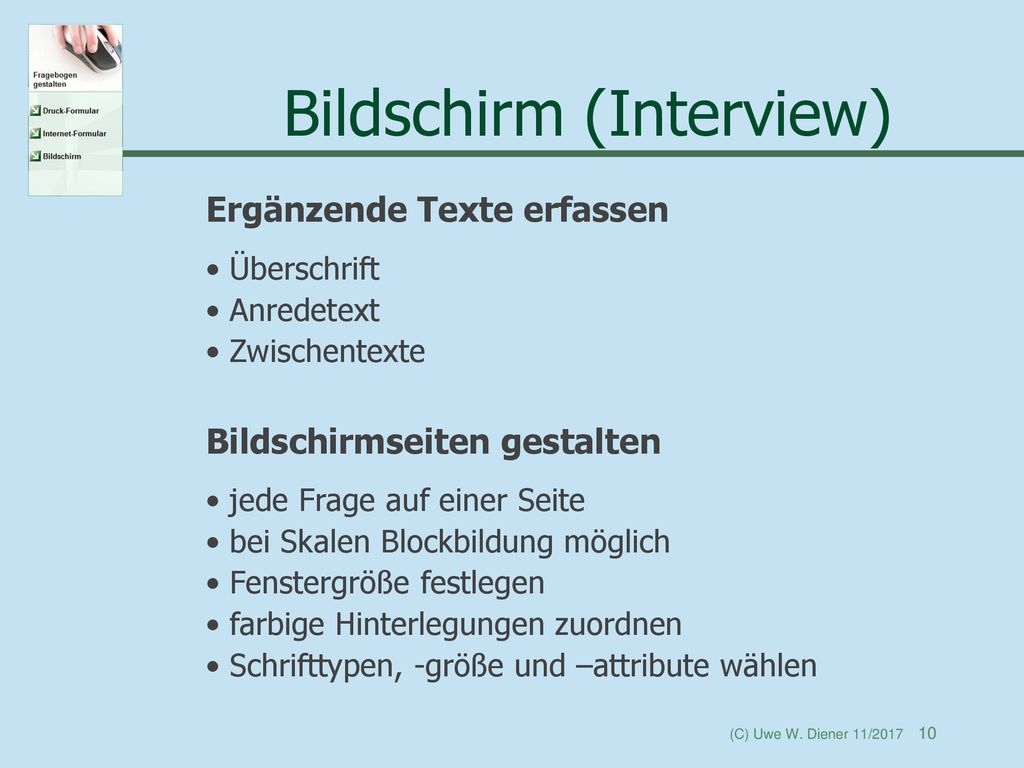 Fragebogen gestalten

Druck-Formular
Internet-Formular
Bildschirm

Bildschirm (Interview)

Ergänzende Texte erfassen

• Überschrift
• Anredetext
• Zwischentexte

Bildschirmseiten gestalten

• jede Frage auf einer Seite
• bei Skalen Blockbildung möglich
• Fenstergröße festlegen
• farbige Hinterlegungen zuordnen
• Schrifttypen, -größe und –attribute wählen

(C) Uwe W. Diener 11/2017 10